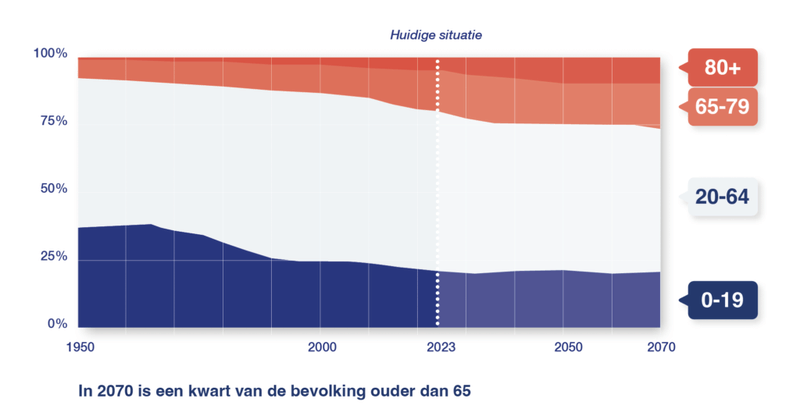 Huidige situatie

100%
75%
50%
25%
0%

80+
65-79
20-64
0-19

1950
2000
2023
2050
2070

In 2070 is een kwart van de bevolking ouder dan 65